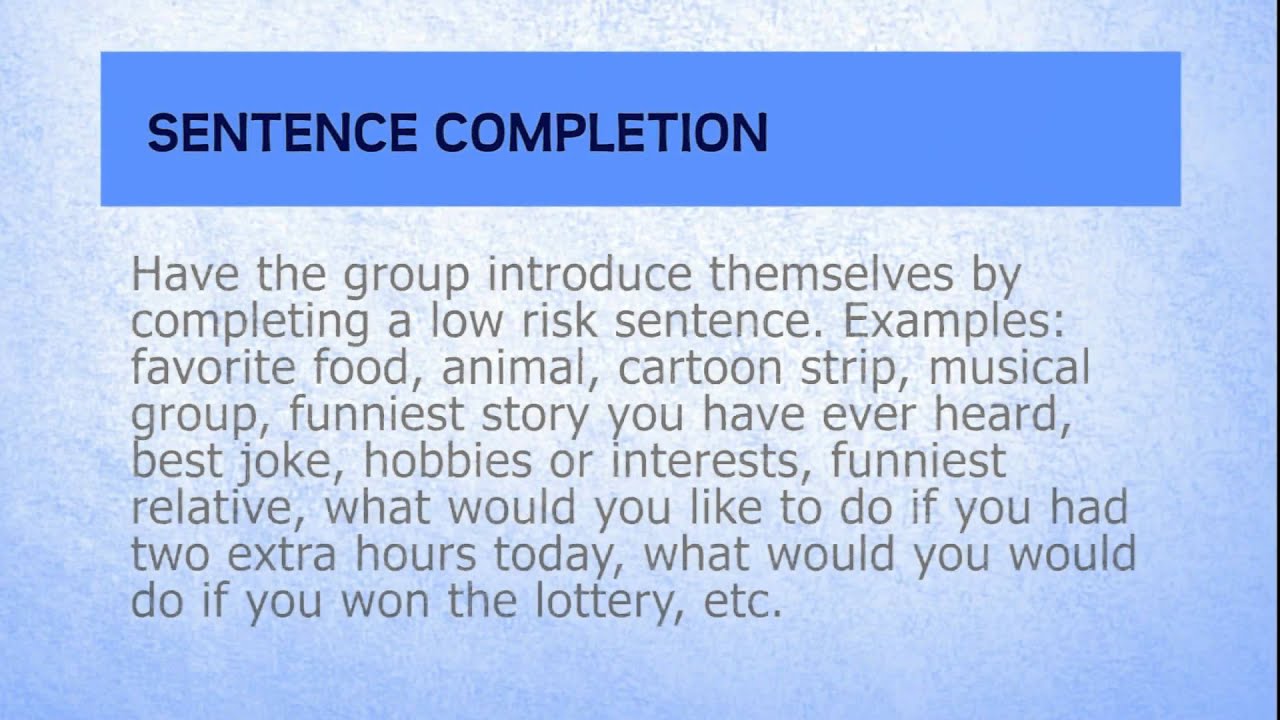 SENTENCE COMPLETION

Have the group introduce themselves by completing a low risk sentence. Examples: favorite food, animal, cartoon strip, musical group, funniest story you have ever heard, best joke, hobbies or interests, funniest relative, what would you like to do if you had two extra hours today, what would you would do if you won the lottery, etc.